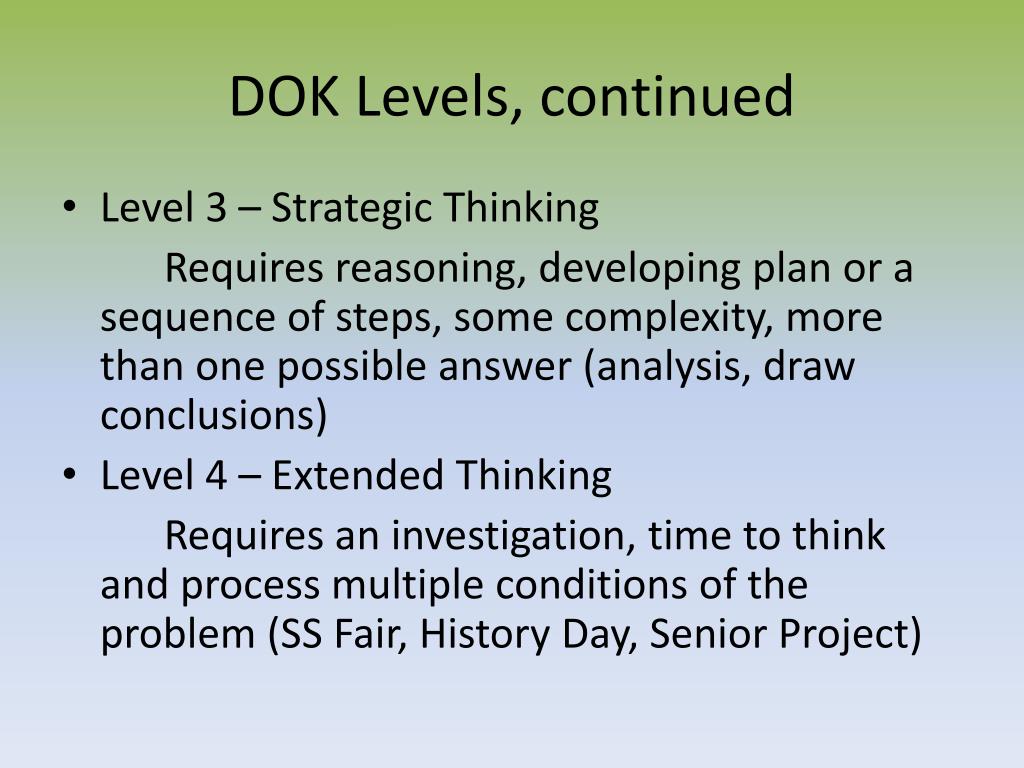 DOK Levels, continued

• Level 3 – Strategic Thinking

Requires reasoning, developing plan or a sequence of steps, some complexity, more than one possible answer (analysis, draw conclusions)

• Level 4 – Extended Thinking

Requires an investigation, time to think and process multiple conditions of the problem (SS Fair, History Day, Senior Project)